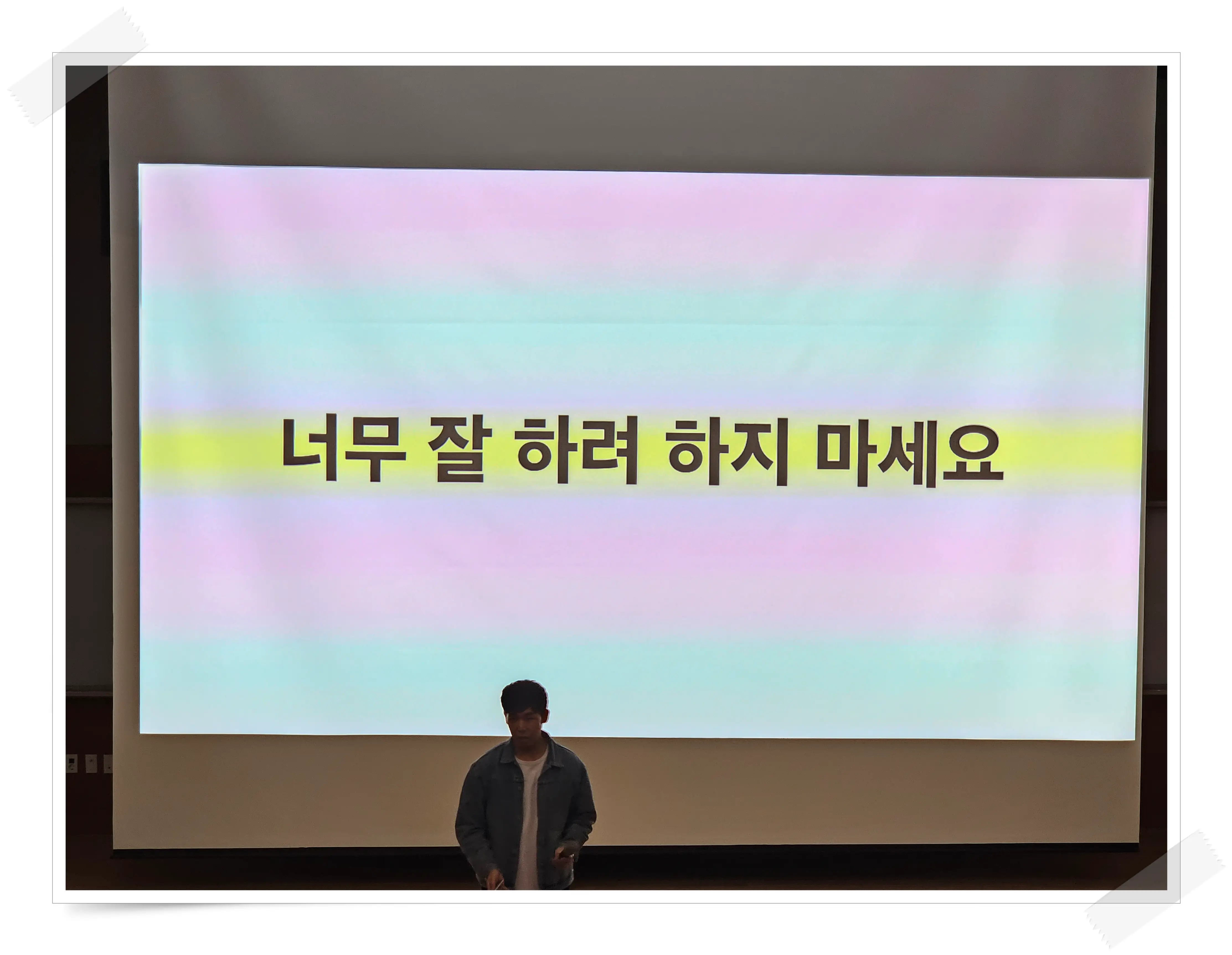 너무 잘 하려 하지 마세요